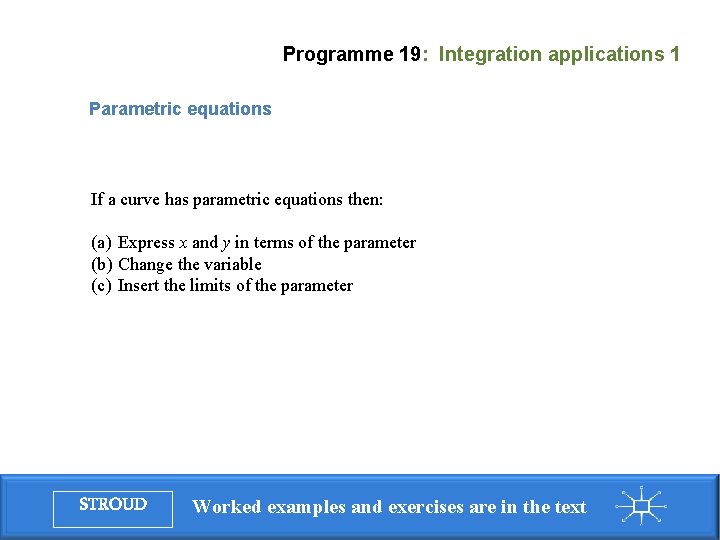 Programme 19: Integration applications 1

Parametric equations

If a curve has parametric equations then:

(a) Express $x$ and $y$ in terms of the parameter
(b) Change the variable
(c) Insert the limits of the parameter

STROUD

Worked examples and exercises are in the text